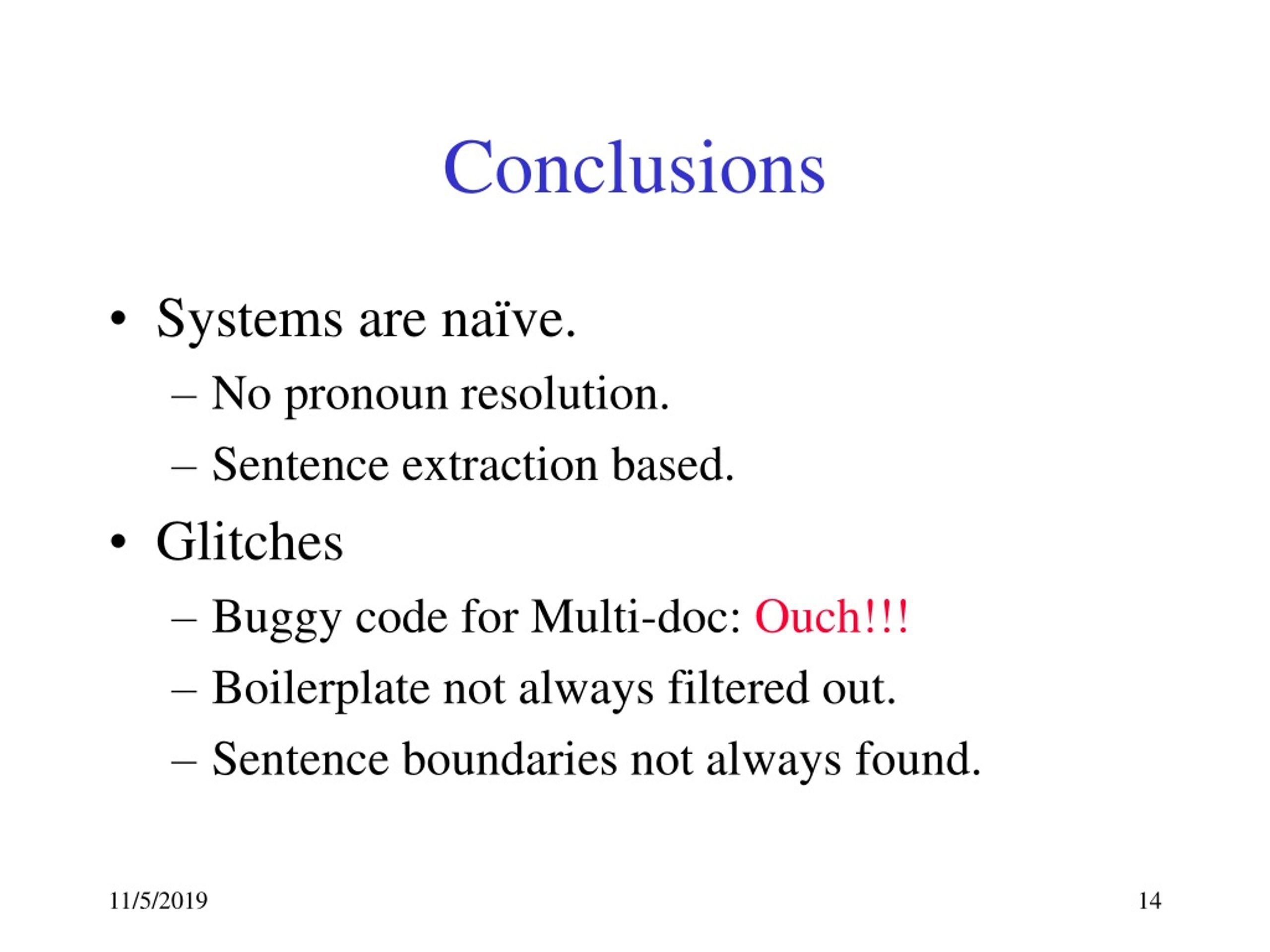 Conclusions

• Systems are naïve.
– No pronoun resolution.
– Sentence extraction based.
• Glitches
– Buggy code for Multi-doc: Ouch!!!
– Boilerplate not always filtered out.
– Sentence boundaries not always found.

11/5/2019

14